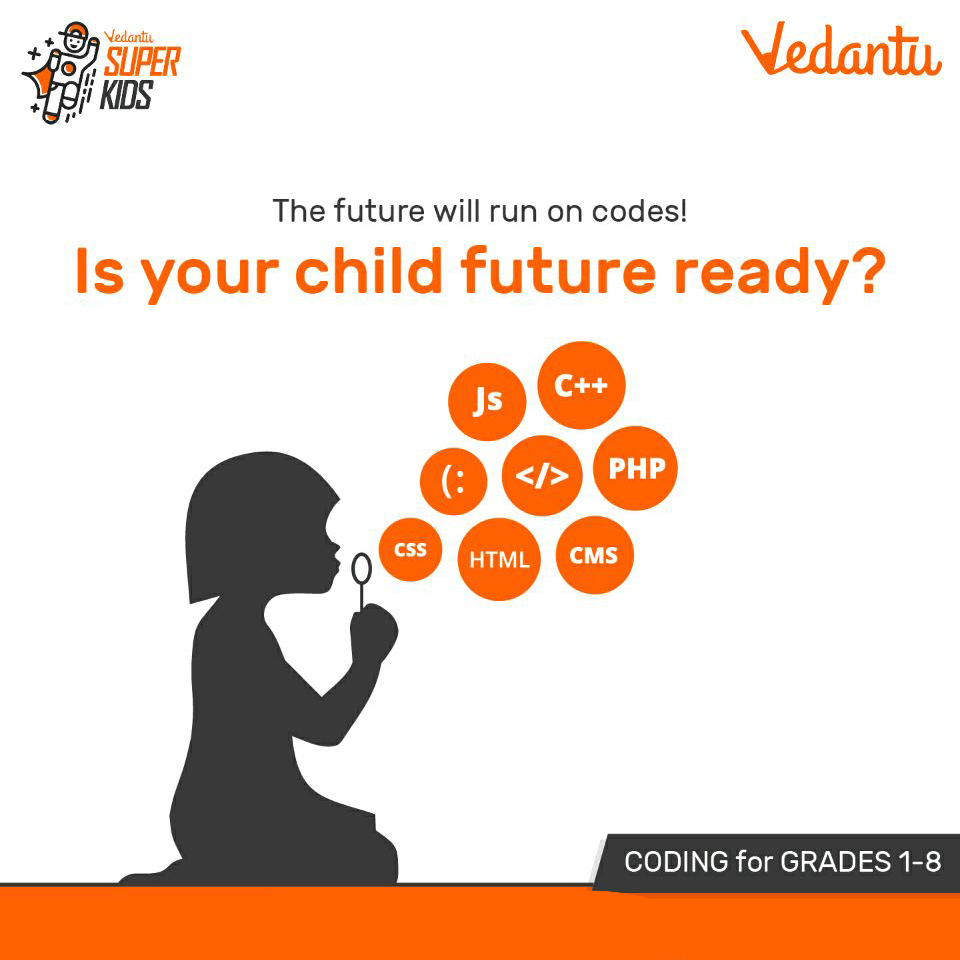 Vedantu SUPER KIDS

Vedantu

The future will run on codes!

Is your child future ready?

Js

C++

(:

</>

PHP

CSS

HTML

CMS

CODING for GRADES 1-8